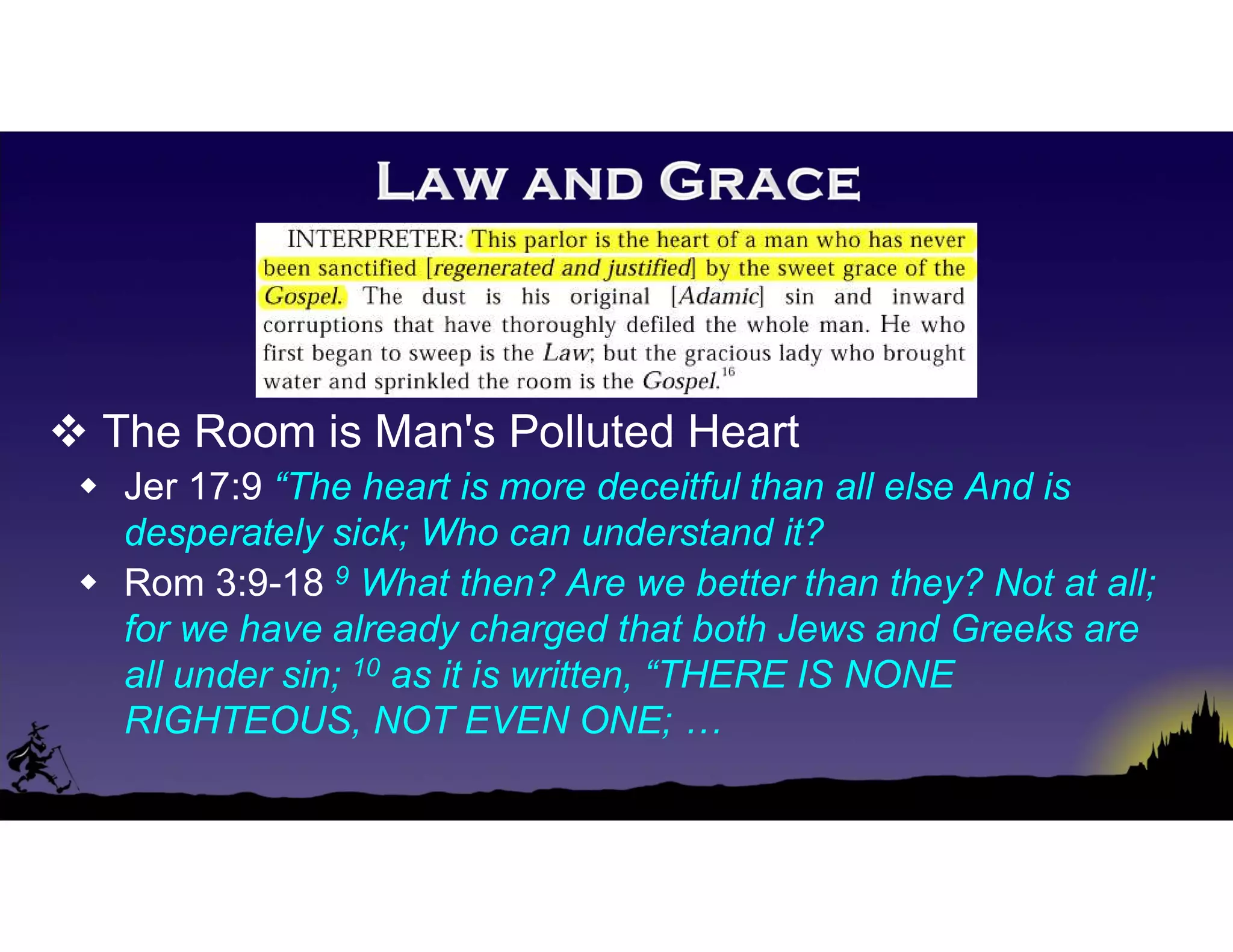 LAW AND GRACE

INTERPRETER: This parlor is the heart of a man who has never been sanctified [regenerated and justified] by the sweet grace of the Gospel. The dust is his original [Adamic] sin and inward corruptions that have thoroughly defiled the whole man. He who first began to sweep is the Law; but the gracious lady who brought water and sprinkled the room is the Gospel.$^{16}$

❖ The Room is Man's Polluted Heart

◆ Jer 17:9 “The heart is more deceitful than all else And is desperately sick; Who can understand it?

◆ Rom 3:9-18 $^{9}$ What then? Are we better than they? Not at all; for we have already charged that both Jews and Greeks are all under sin; $^{10}$ as it is written, “THERE IS NONE RIGHTEOUS, NOT EVEN ONE; …